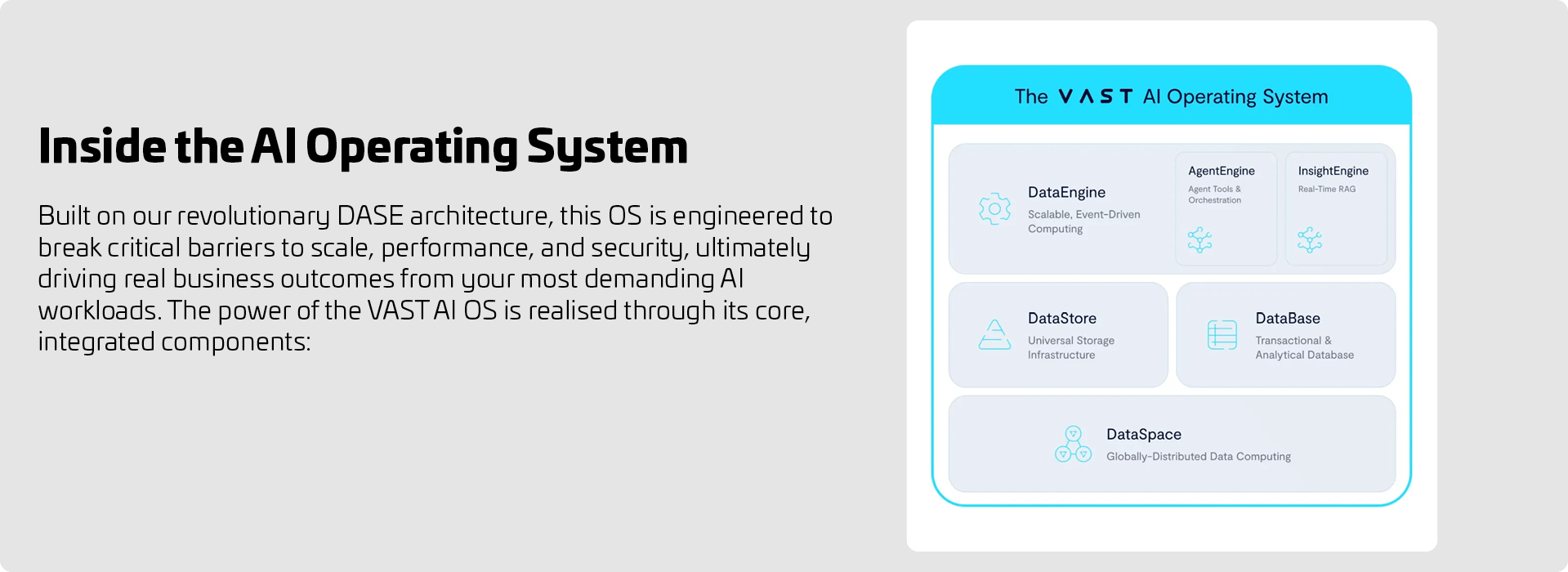 Inside the AI Operating System

Built on our revolutionary DASE architecture, this OS is engineered to break critical barriers to scale, performance, and security, ultimately driving real business outcomes from your most demanding AI workloads. The power of the VAST AI OS is realised through its core, integrated components:

The VAST AI Operating System

DataEngine
Scalable, Event-Driven Computing

AgentEngine
Agent Tools & Orchestration

InsightEngine
Real-Time RAG

DataStore
Universal Storage Infrastructure

DataBase
Transactional & Analytical Database

DataSpace
Globally-Distributed Data Computing